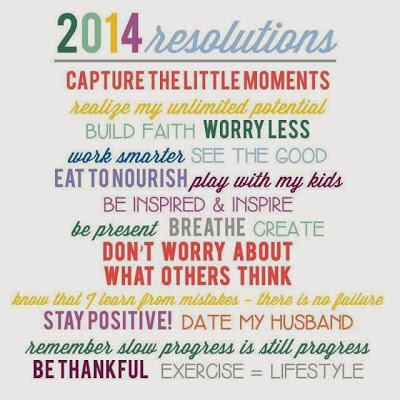 2014 resolutions

CAPTURE THE LITTLE MOMENTS
realize my unlimited potential
BUILD FAITH WORRY LESS
work smarter SEE THE GOOD
EAT TO NOURISH play with my kids
BE INSPIRED & INSPIRE
be present BREATHE CREATE
DON'T WORRY ABOUT WHAT OTHERS THINK
know that I learn from mistakes - there is no failure
STAY POSITIVE! DATE MY HUSBAND
remember slow progress is still progress
BE THANKFUL EXERCISE = LIFESTYLE